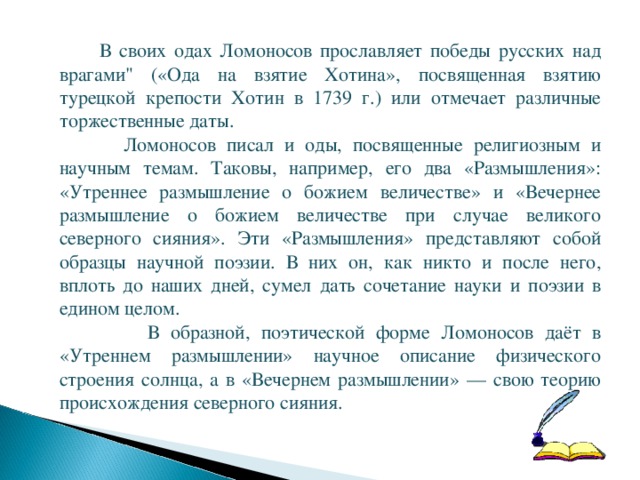 В своих одах Ломоносов прославляет победы русских над врагами" («Ода на взятие Хотина», посвященная взятию турецкой крепости Хотин в 1739 г.) или отмечает различные торжественные даты.

Ломоносов писал и оды, посвященные религиозным и научным темам. Таковы, например, его два «Размышления»: «Утреннее размышление о божием величестве» и «Вечернее размышление о божием величестве при случае великого северного сияния». Эти «Размышления» представляют собой образцы научной поэзии. В них он, как никто и после него, вплоть до наших дней, сумел дать сочетание науки и поэзии в едином целом.

В образной, поэтической форме Ломоносов даёт в «Утреннем размышлении» научное описание физического строения солнца, а в «Вечернем размышлении» — свою теорию происхождения северного сияния.